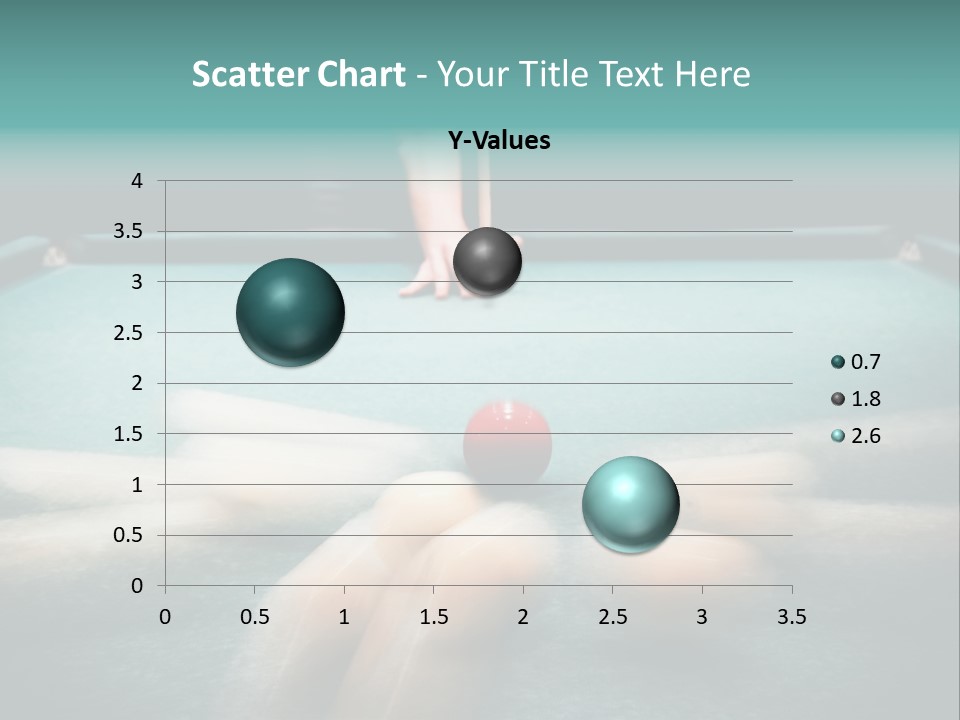 Scatter Chart - Your Title Text Here

Y-Values

4
3.5
3
2.5
2
1.5
1
0.5
0

0 0.5 1 1.5 2 2.5 3 3.5

0.7
1.8
2.6